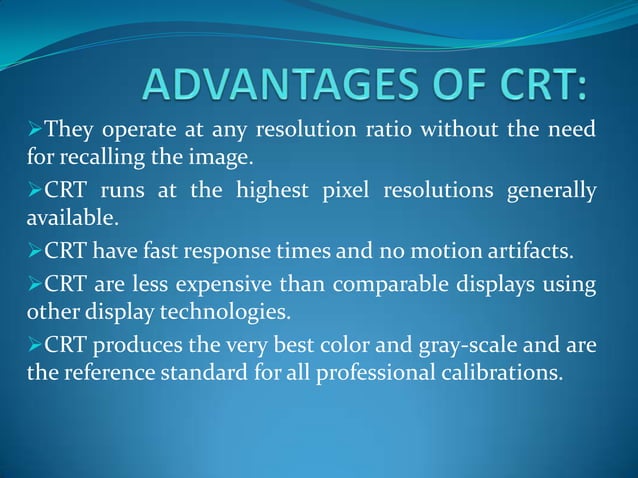 ADVANTAGES OF CRT:

➢They operate at any resolution ratio without the need for recalling the image.

➢CRT runs at the highest pixel resolutions generally available.

➢CRT have fast response times and no motion artifacts.

➢CRT are less expensive than comparable displays using other display technologies.

➢CRT produces the very best color and gray-scale and are the reference standard for all professional calibrations.